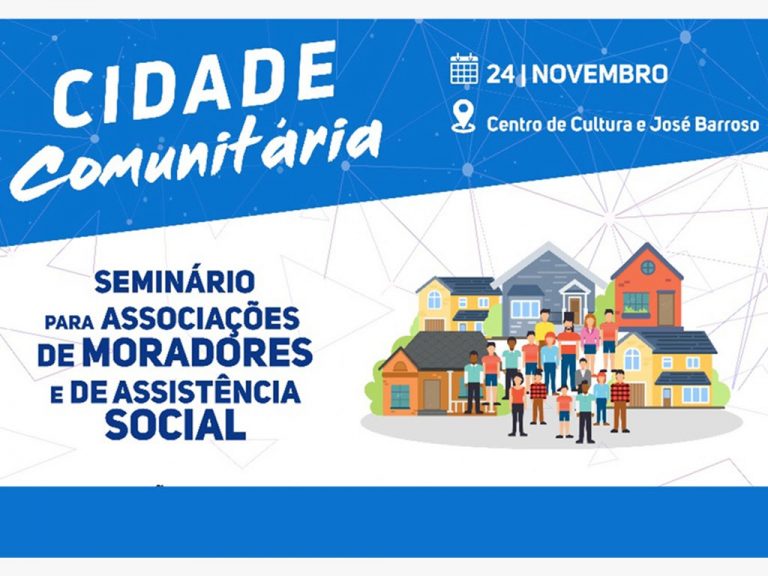 CIDADE
Comunitária

24 | NOVEMBRO

Centro de Cultura e José Barroso

SEMINÁRIO
PARA ASSOCIAÇÕES
DE MORADORES
E DE ASSISTÊNCIA
SOCIAL